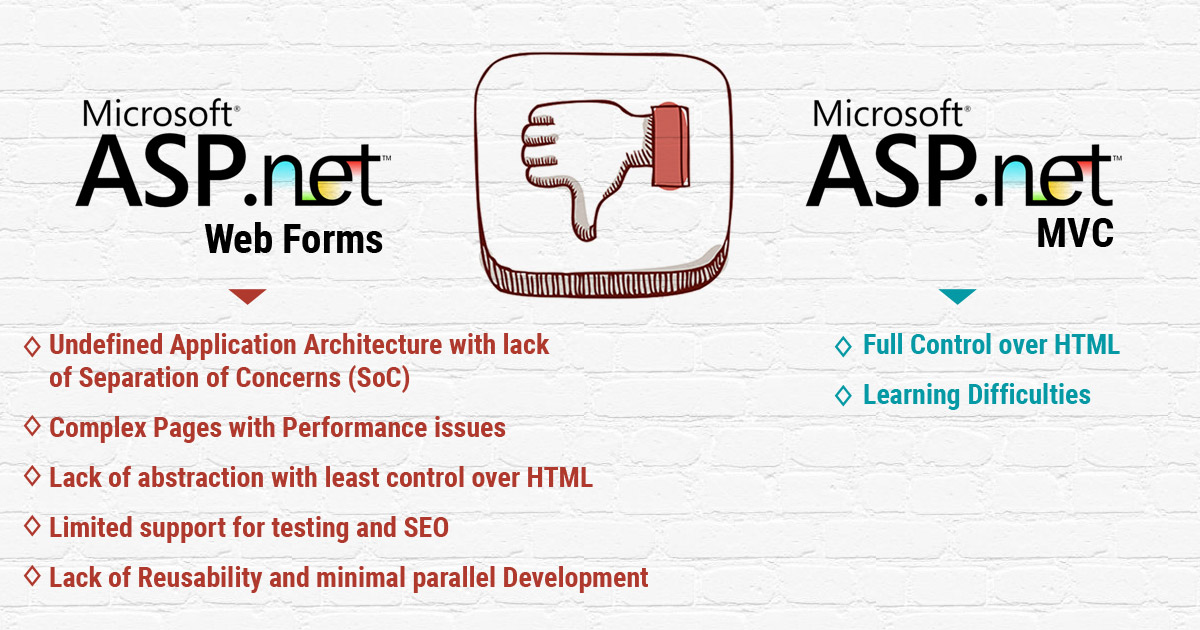 Microsoft®
ASP.net™
Web Forms

◇ Undefined Application Architecture with lack of Separation of Concerns (SoC)

◇ Complex Pages with Performance issues

◇ Lack of abstraction with least control over HTML

◇ Limited support for testing and SEO

◇ Lack of Reusability and minimal parallel Development

Microsoft®
ASP.net™
MVC

◇ Full Control over HTML

◇ Learning Difficulties